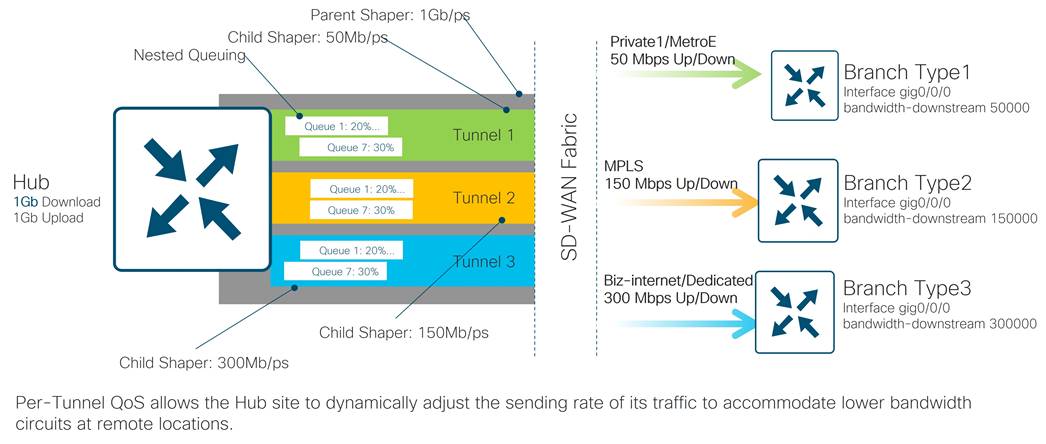 Parent Shaper: 1Gb/ps
Child Shaper: 50Mb/ps
Nested Queuing

Hub
1Gb Download
1Gb Upload

Queue 1: 20%...
Queue 7: 30%
Tunnel 1

Queue 1: 20%...
Queue 7: 30%
Tunnel 2

Queue 1: 20%...
Queue 7: 30%
Tunnel 3

Child Shaper: 150Mb/ps
Child Shaper: 300Mb/ps

SD-WAN Fabric

Private1/MetroE
50 Mbps Up/Down
Branch Type1
Interface gig0/0/0
bandwidth-downstream 50000

MPLS
150 Mbps Up/Down
Branch Type2
Interface gig0/0/0
bandwidth-downstream 150000

Biz-internet/Dedicated
300 Mbps Up/Down
Branch Type3
Interface gig0/0/0
bandwidth-downstream 300000

Per-Tunnel QoS allows the Hub site to dynamically adjust the sending rate of its traffic to accommodate lower bandwidth circuits at remote locations.